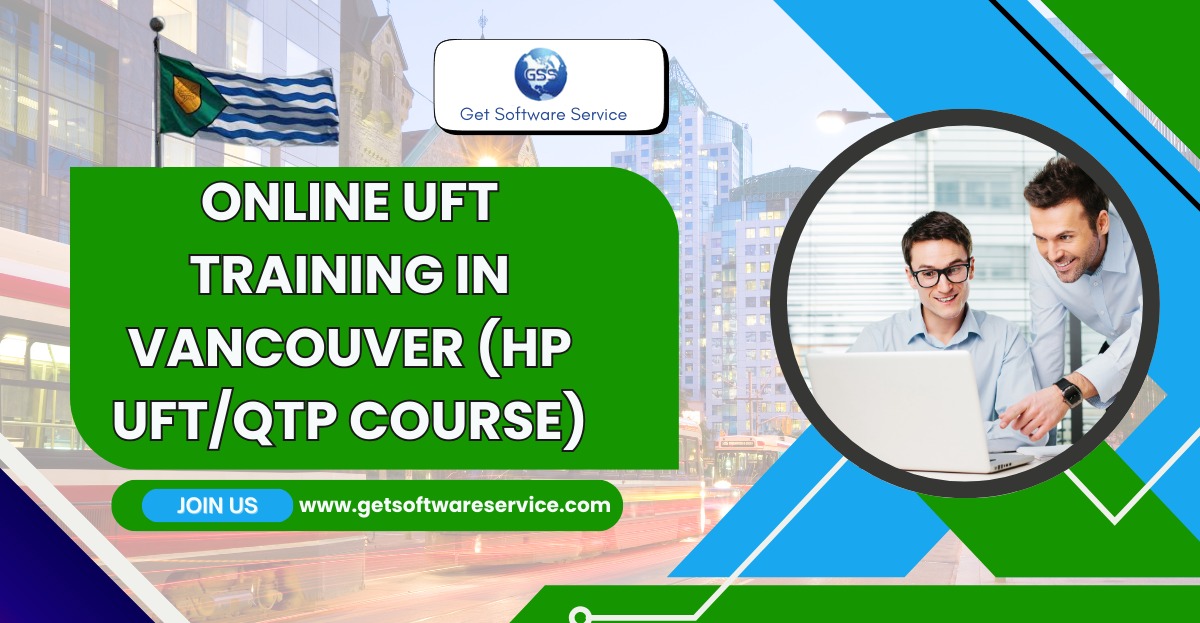 GSS
Get Software Service

ONLINE UFT TRAINING IN VANCOUVER (HP UFT/QTP COURSE)

JOIN US www.getsoftwareservice.com